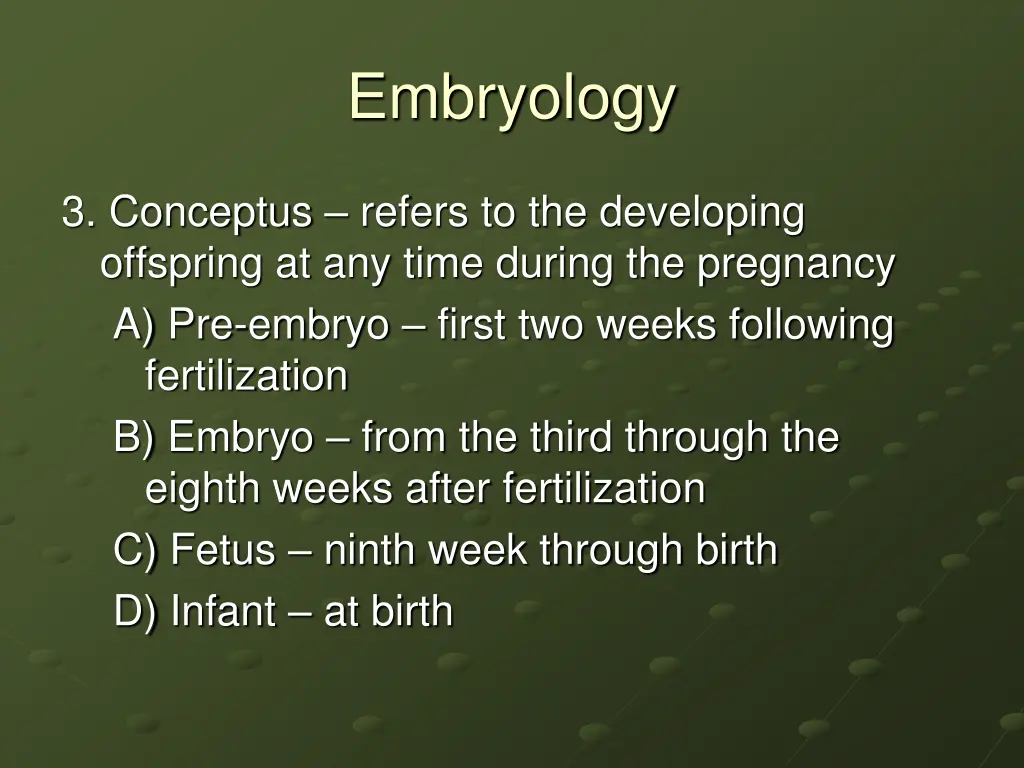 Embryology

3. Conceptus – refers to the developing offspring at any time during the pregnancy

A) Pre-embryo – first two weeks following fertilization

B) Embryo – from the third through the eighth weeks after fertilization

C) Fetus – ninth week through birth

D) Infant – at birth